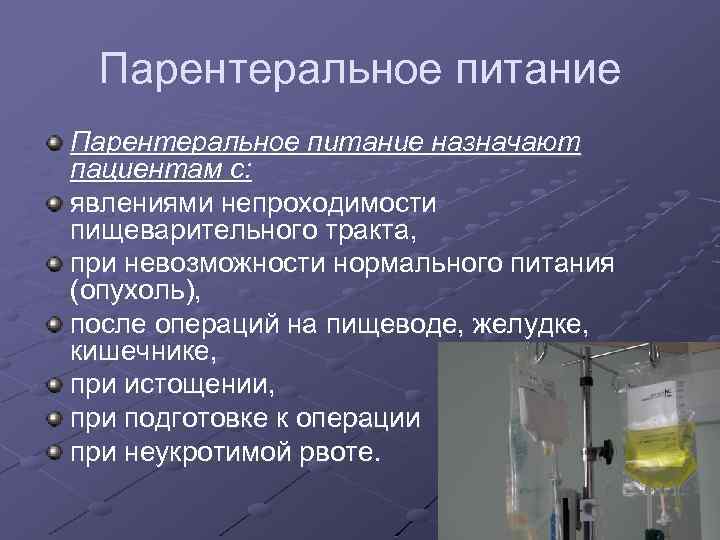 Парентеральное питание

Парентеральное питание назначают пациентам с:

явлениями непроходимости пищеварительного тракта,

при невозможности нормального питания (опухоль),

после операций на пищеводе, желудке, кишечнике,

при истощении,

при подготовке к операции

при неукротимой рвоте.